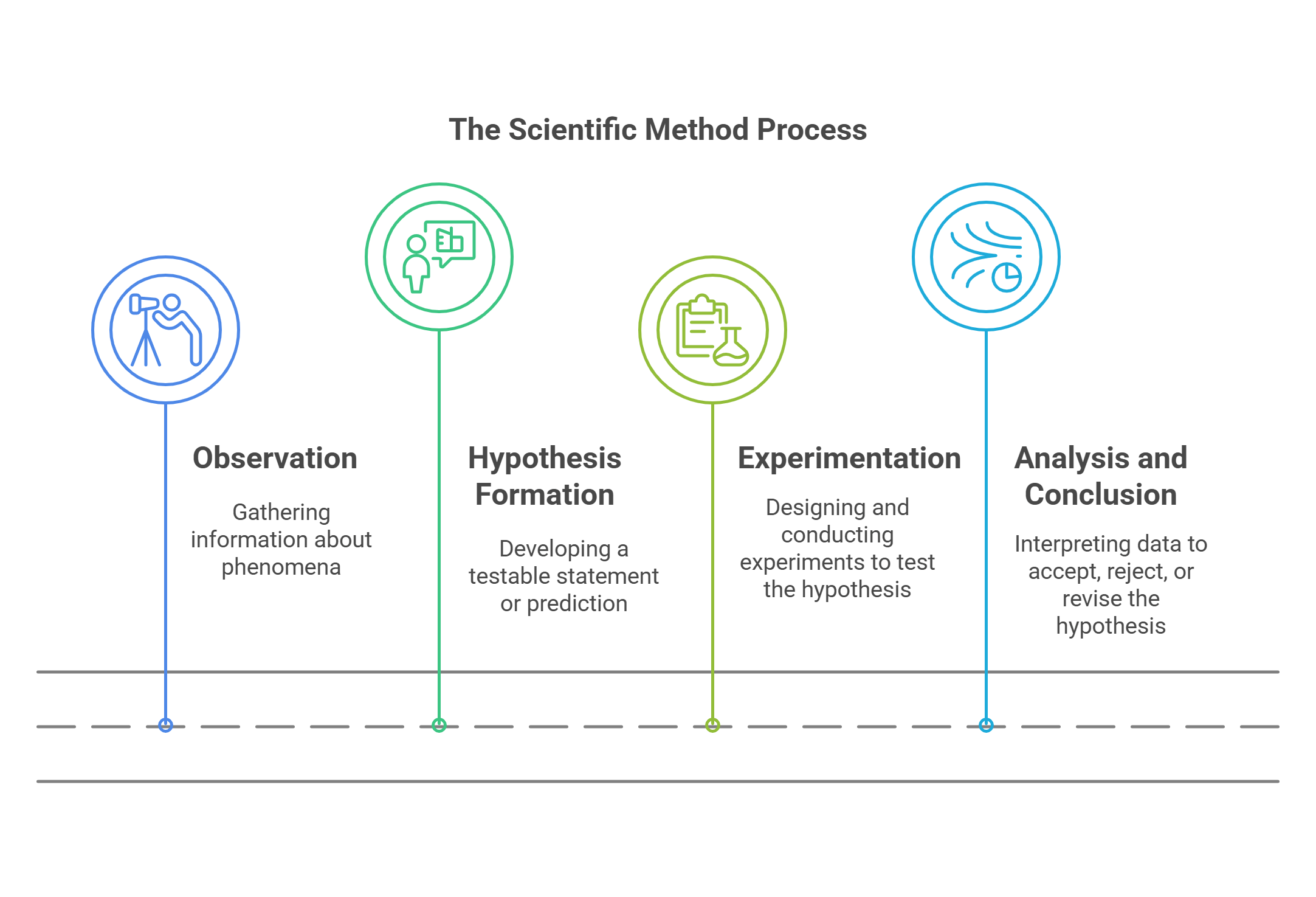 The Scientific Method Process

Observation

Gathering information about phenomena

Hypothesis Formation

Developing a testable statement or prediction

Experimentation

Designing and conducting experiments to test the hypothesis

Analysis and Conclusion

Interpreting data to accept, reject, or revise the hypothesis